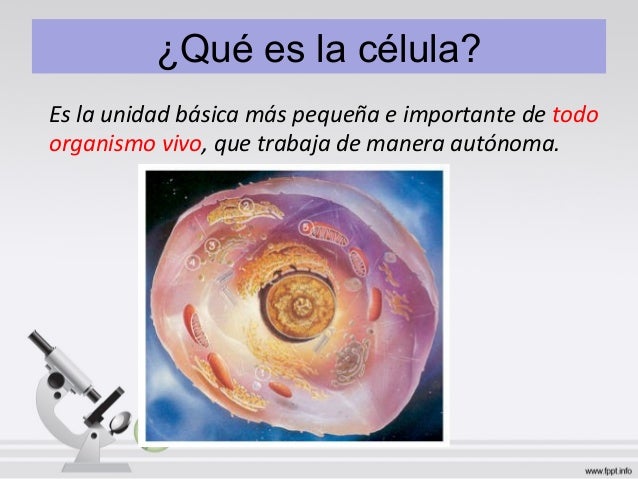 ¿Qué es la célula?

Es la unidad básica más pequeña e importante de todo organismo vivo, que trabaja de manera autónoma.

2
5
3
4
1

www.fppt.info